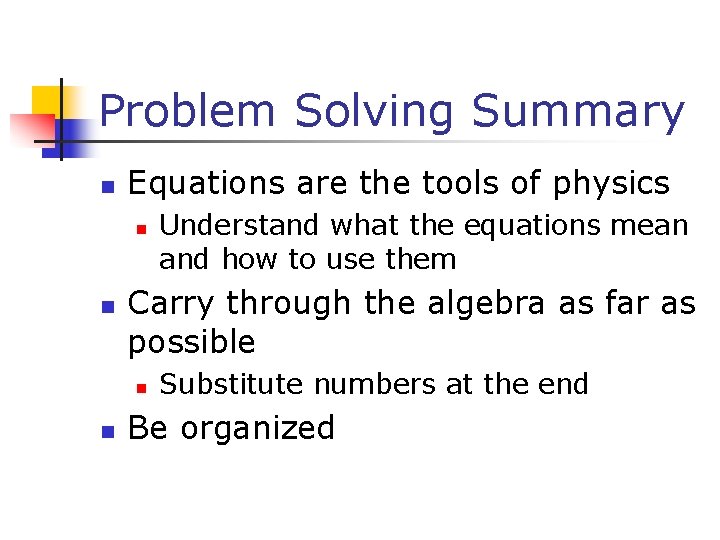 Problem Solving Summary

- Equations are the tools of physics
  - Understand what the equations mean and how to use them
- Carry through the algebra as far as possible
  - Substitute numbers at the end
- Be organized